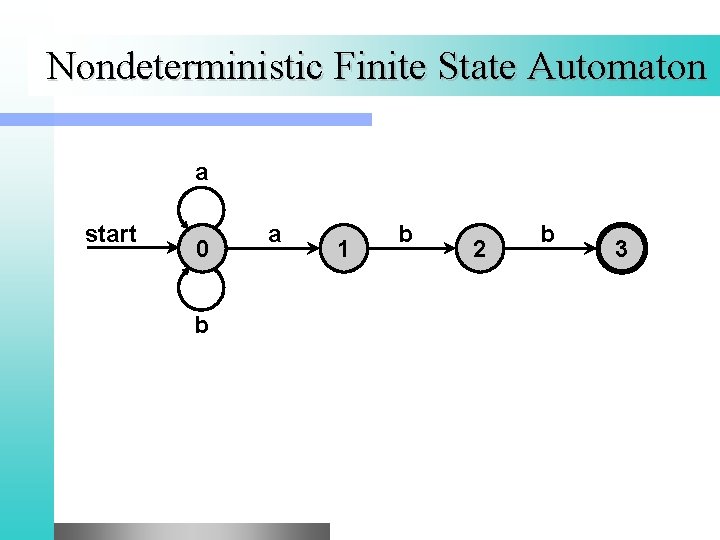 Nondeterministic Finite State Automaton

a
start
0
a
1
b
2
b
3
b